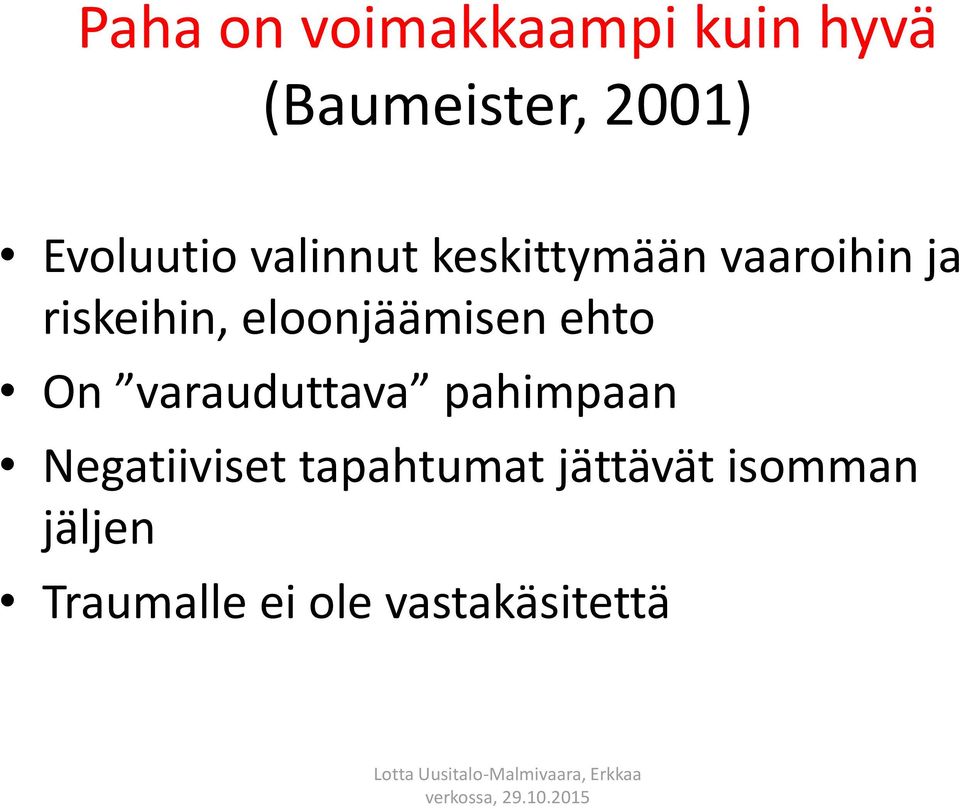 Paha on voimakkaampi kuin hyvä
(Baumeister, 2001)

• Evoluutio valinnut keskittymään vaaroihin ja riskeihin, eloonjäämisen ehto
• On ”varauduttava” pahimpaan
• Negatiiviset tapahtumat jättävät isomman jäljen
• Traumalle ei ole vastakäsitettä

Lotta Uusitalo-Malmivaara, Erkkaa verkossa, 29.10.2015